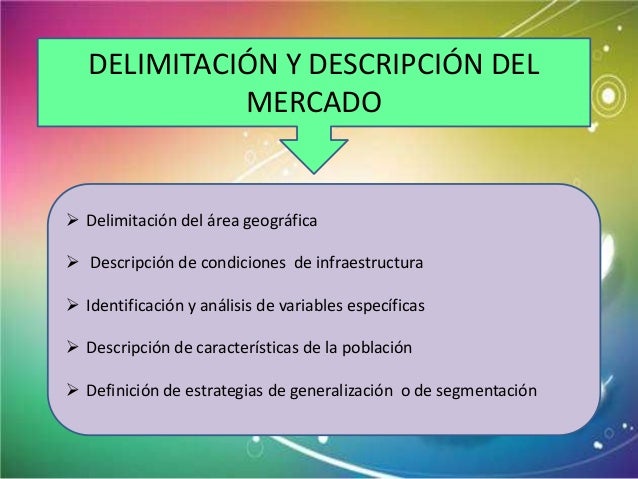 DELIMITACIÓN Y DESCRIPCIÓN DEL MERCADO

➢ Delimitación del área geográfica

➢ Descripción de condiciones de infraestructura

➢ Identificación y análisis de variables específicas

➢ Descripción de características de la población

➢ Definición de estrategias de generalización o de segmentación